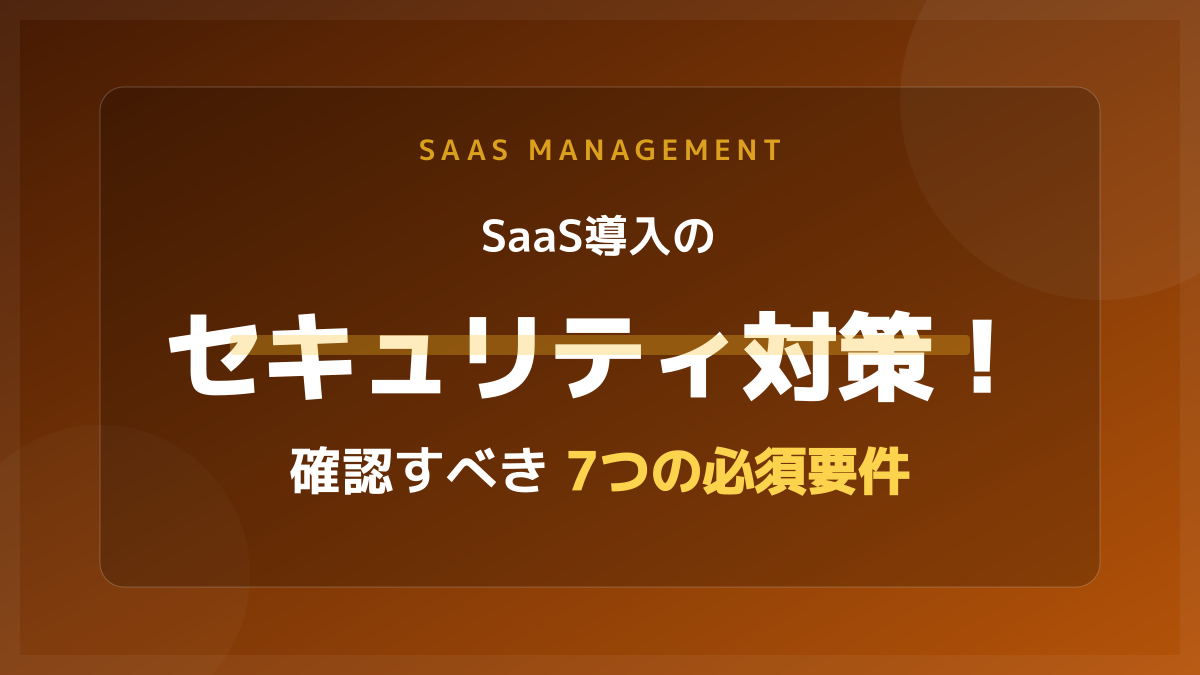 SAAS MANAGEMENT

SaaS導入の

セキュリティ対策！

確認すべき 7つの必須要件